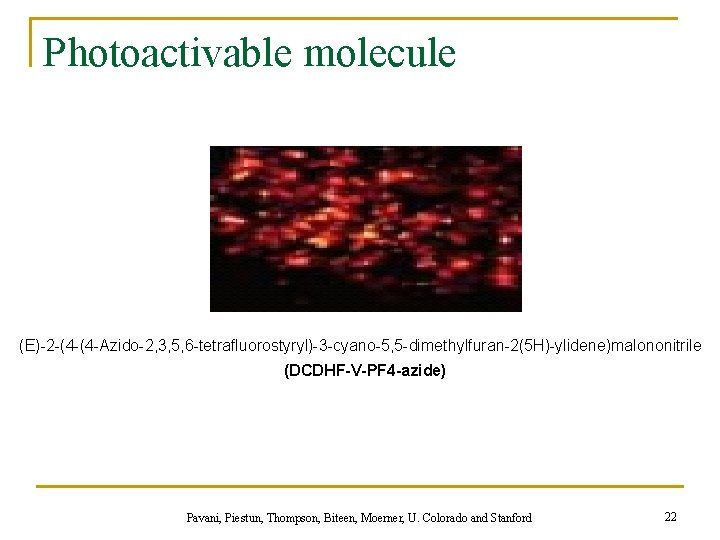 Photoactivable molecule

(E)-2-(4-(4-Azido-2,3,5,6-tetrafluorostyryl)-3-cyano-5,5-dimethylfuran-2(5H)-ylidene)malononitrile
(DCDHF-V-PF4-azide)

Pavani, Piestun, Thompson, Biteen, Moerner, U. Colorado and Stanford

22